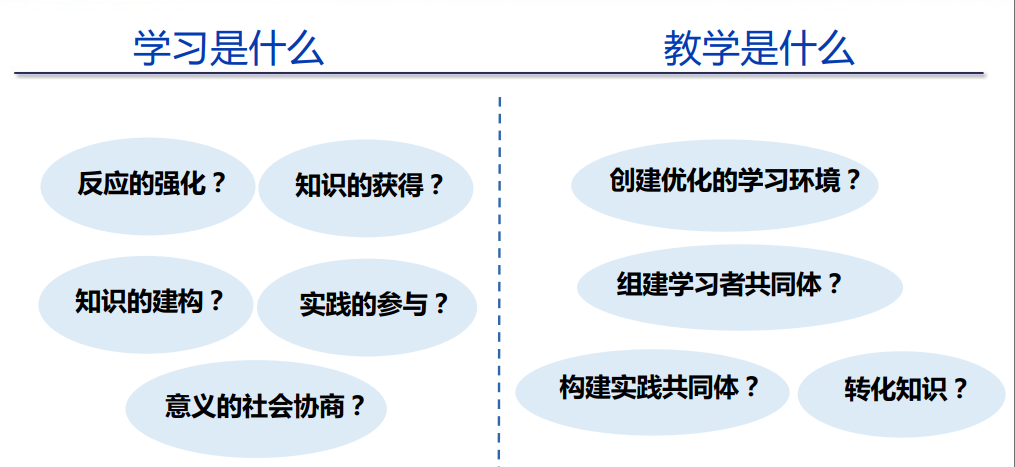 学习是什么

反应的强化？

知识的获得？

知识的建构？

实践的参与？

意义的社会协商？

教学是什么

创建优化的学习环境？

组建学习者共同体？

构建实践共同体？

转化知识？